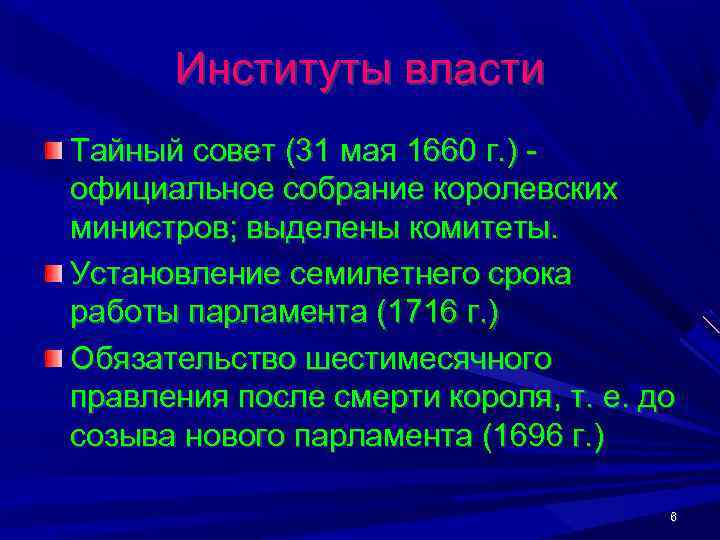 Институты власти

Тайный совет (31 мая 1660 г.) - официальное собрание королевских министров; выделены комитеты.

Установление семилетнего срока работы парламента (1716 г.)

Обязательство шестимесячного правления после смерти короля, т. е. до созыва нового парламента (1696 г.)

6